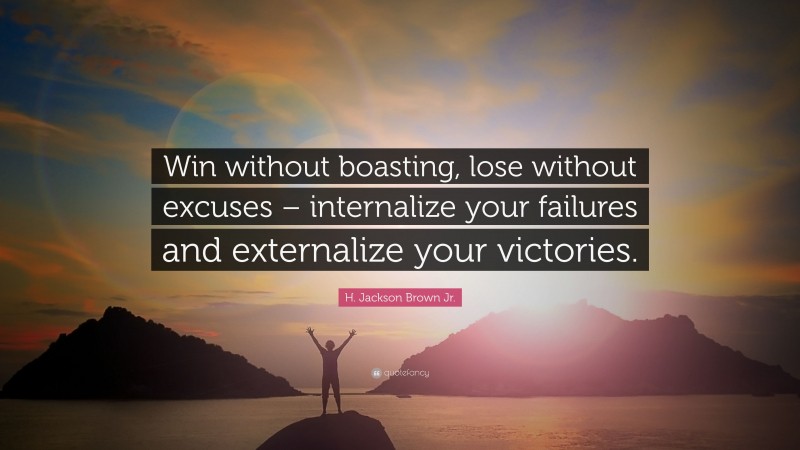 Win without boasting, lose without excuses – internalize your failures and externalize your victories.

H. Jackson Brown Jr.

quotefancy